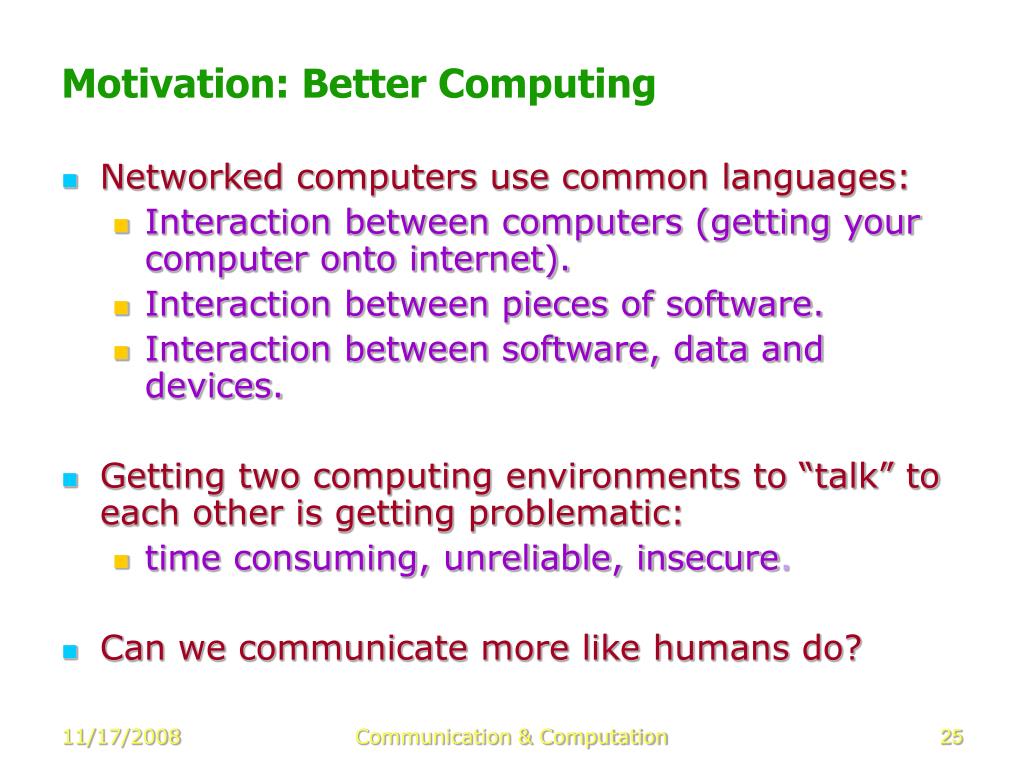 Motivation: Better Computing

- Networked computers use common languages:
  - Interaction between computers (getting your computer onto internet).
  - Interaction between pieces of software.
  - Interaction between software, data and devices.

- Getting two computing environments to “talk” to each other is getting problematic:
  - time consuming, unreliable, insecure.

- Can we communicate more like humans do?

11/17/2008 Communication & Computation 25